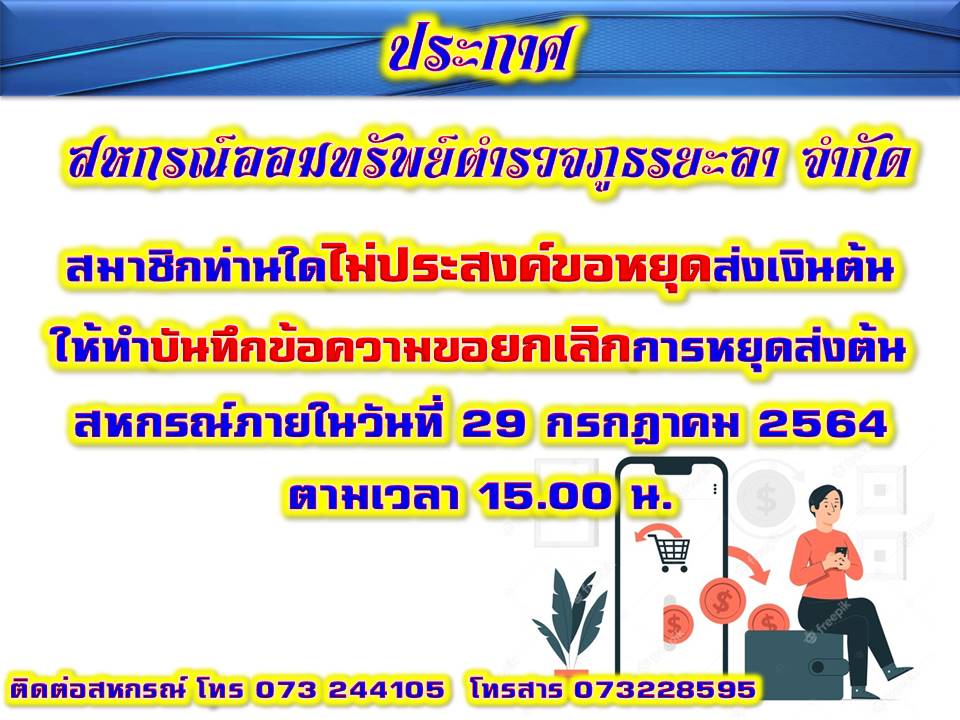 ประกาศ

สหกรณ์ออมทรัพย์ตำรวจภูธรยะลา จำกัด

สมาชิกท่านใดไม่ประสงค์ขอหยุดส่งเงินต้น ให้ทำบันทึกข้อความขอยกเลิกการหยุดส่งต้น สหกรณ์ภายในวันที่ 29 กรกฎาคม 2564 ตามเวลา 15.00 น.

freepik

ติดต่อสหกรณ์ โทร 073 244105 โทรสาร 073228595